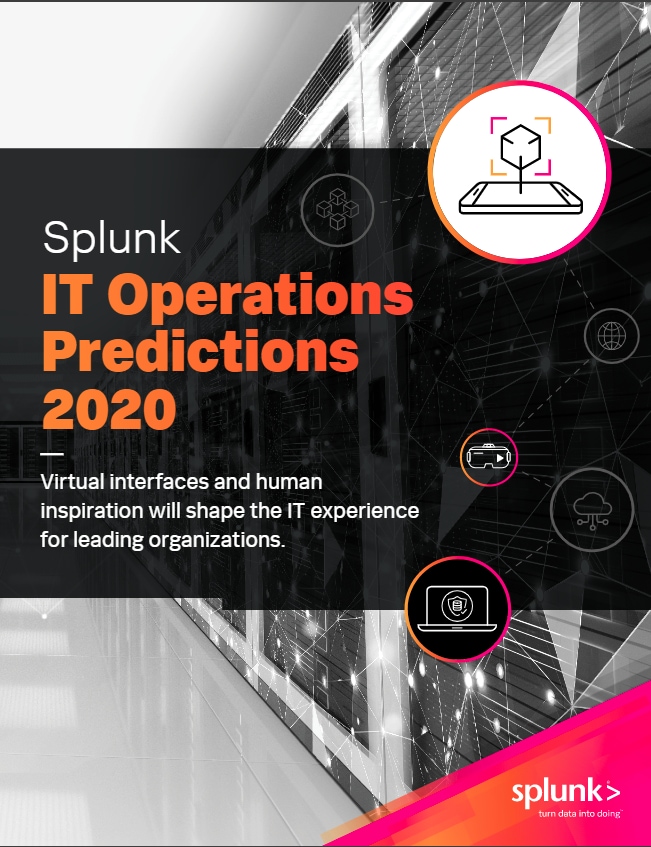 Splunk
IT Operations Predictions 2020

Virtual interfaces and human inspiration will shape the IT experience for leading organizations.

splunk>
turn data into doing